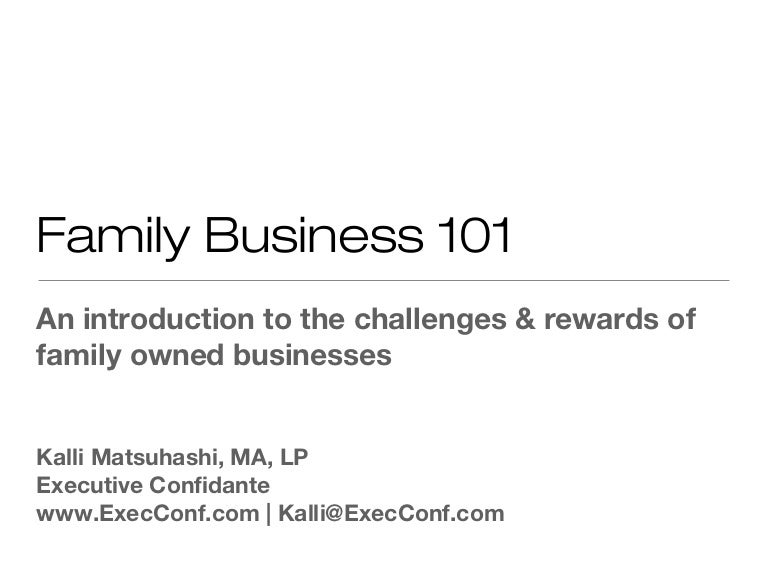 Family Business 101

An introduction to the challenges & rewards of family owned businesses

Kalli Matsuhashi, MA, LP
Executive Confidante
www.ExecConf.com | Kalli@ExecConf.com